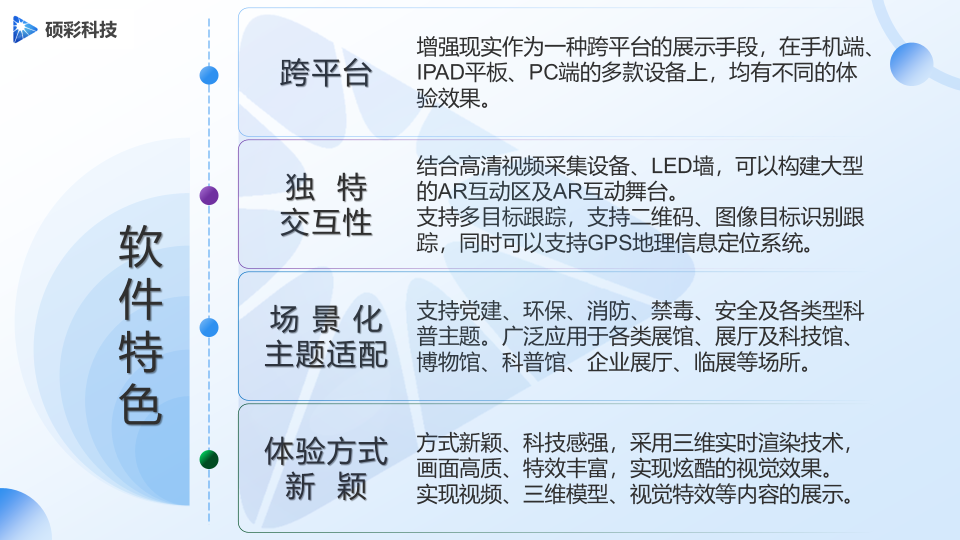 硕彩科技

软件特色

跨平台

增强现实作为一种跨平台的展示手段，在手机端、IPAD平板、PC端的多款设备上，均有不同的体验效果。

独 特
交互性

结合高清视频采集设备、LED墙，可以构建大型的AR互动区及AR互动舞台。
支持多目标跟踪，支持二维码、图像目标识别跟踪，同时可以支持GPS地理信息定位系统。

场 景 化
主题适配

支持党建、环保、消防、禁毒、安全及各类型科普主题。广泛应用于各类展馆、展厅及科技馆、博物馆、科普馆、企业展厅、临展等场所。

体验方式
新 颖

方式新颖、科技感强，采用三维实时渲染技术，画面高质、特效丰富，实现炫酷的视觉效果。
实现视频、三维模型、视觉特效等内容的展示。